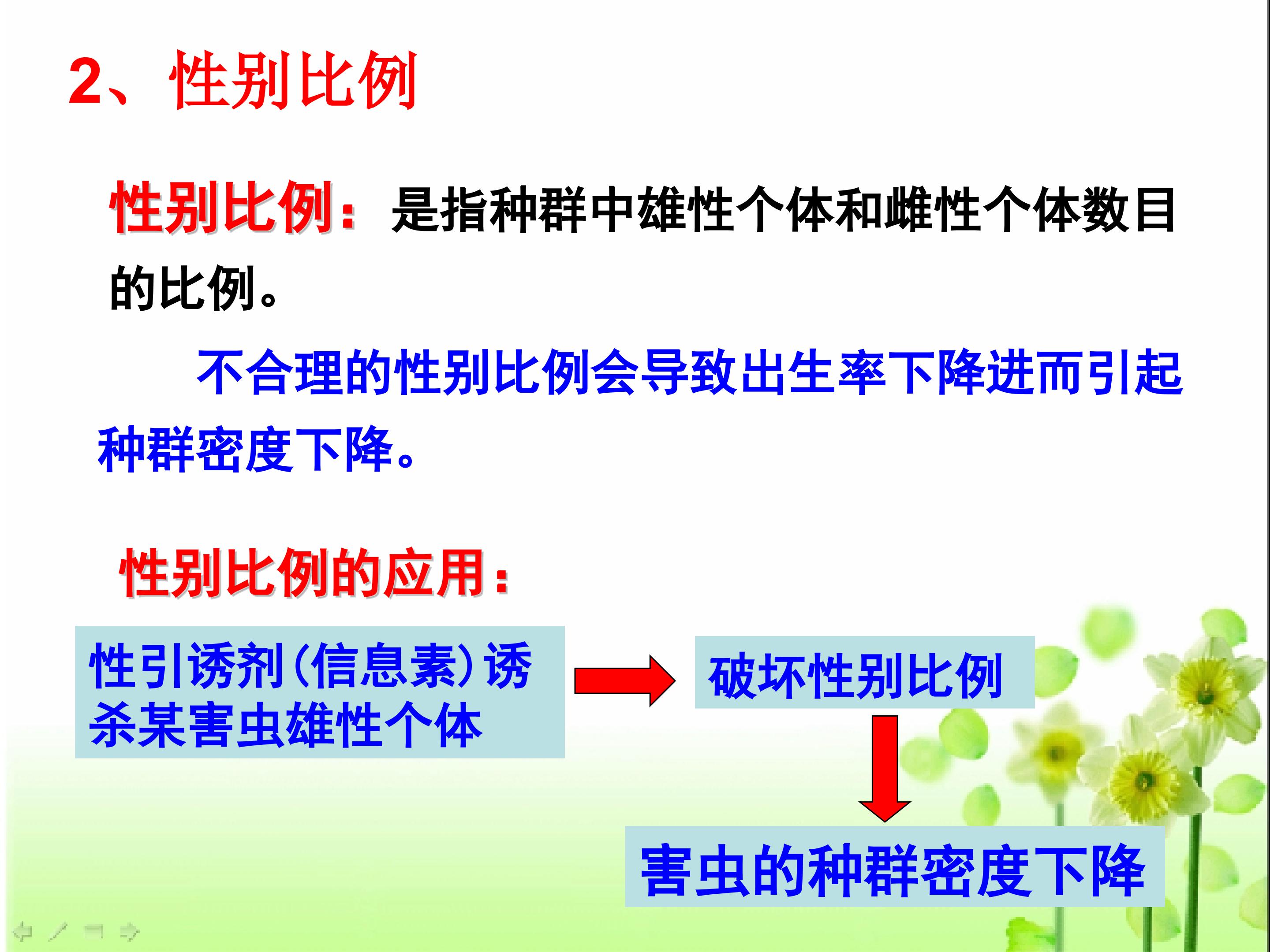 2、性别比例

性别比例：是指种群中雄性个体和雌性个体数目的比例。

不合理的性别比例会导致出生率下降进而引起种群密度下降。

性别比例的应用：

性引诱剂(信息素)诱杀某害虫雄性个体

破坏性别比例

害虫的种群密度下降